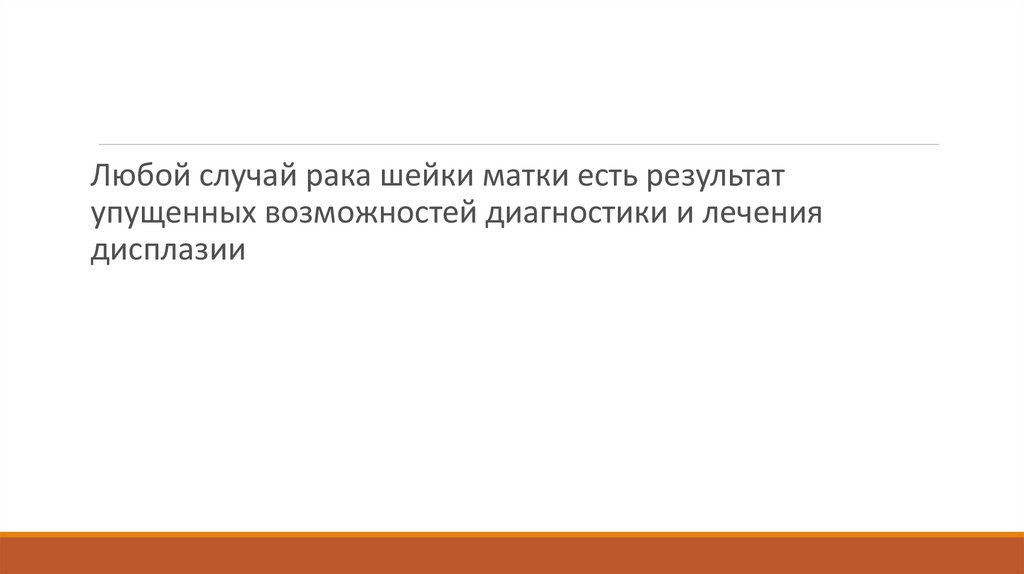 Любой случай рака шейки матки есть результат упущенных возможностей диагностики и лечения дисплазии